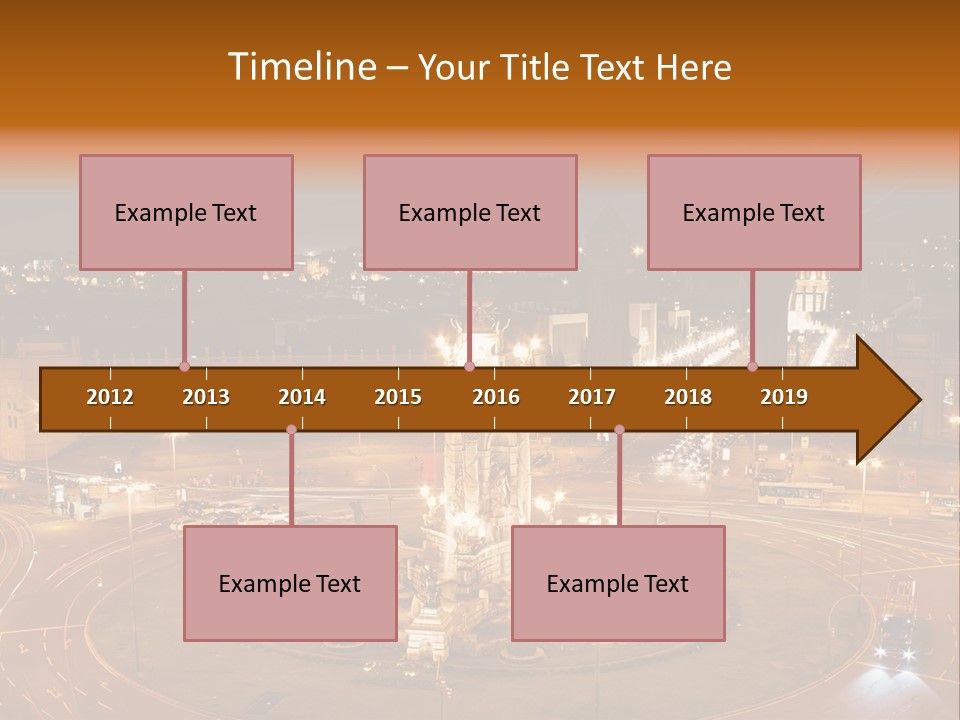 Timeline – Your Title Text Here

Example Text

Example Text

Example Text

2012 2013 2014 2015 2016 2017 2018 2019

Example Text

Example Text